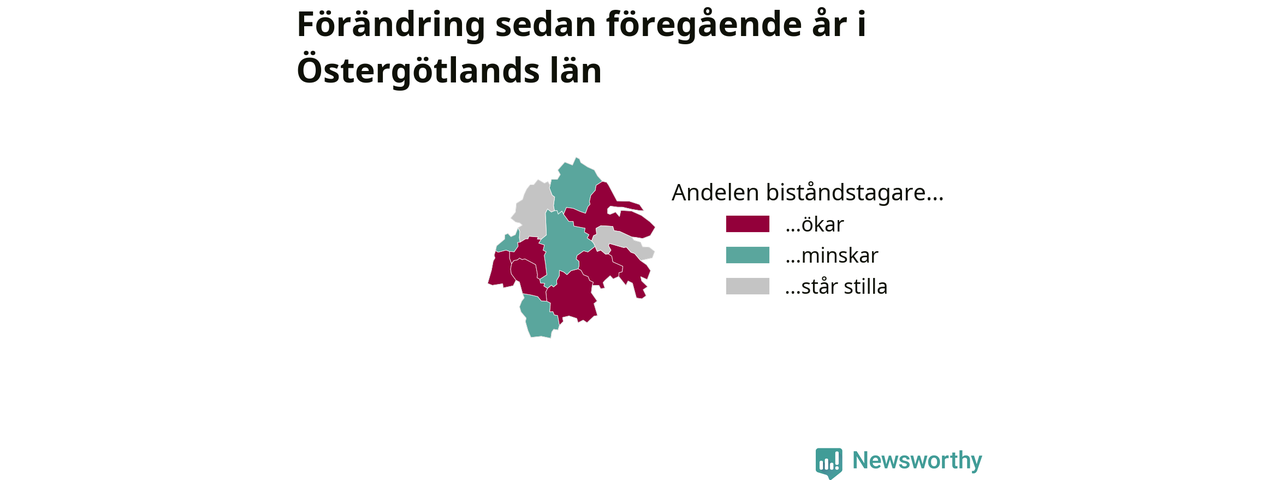 Förändring sedan föregående år i Östergötlands län

Andelen biståndstagare...
...ökar
...minskar
...står stilla

Newsworthy